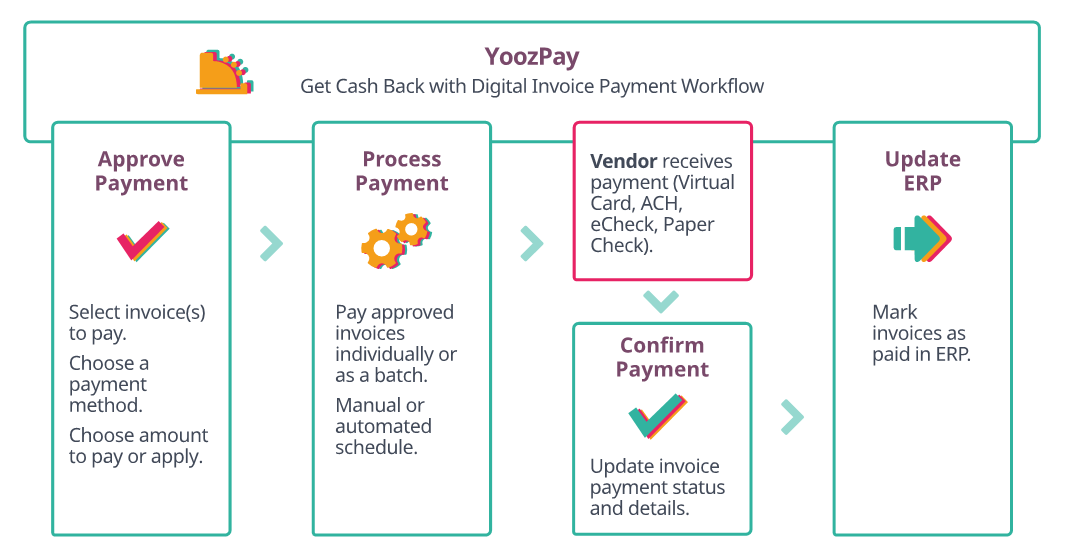 YoozPay
Get Cash Back with Digital Invoice Payment Workflow

Approve Payment

Select invoice(s) to pay.

Choose a payment method.

Choose amount to pay or apply.

Process Payment

Pay approved invoices individually or as a batch.

Manual or automated schedule.

Vendor receives payment (Virtual Card, ACH, eCheck, Paper Check).

Confirm Payment

Update invoice payment status and details.

Update ERP

Mark invoices as paid in ERP.